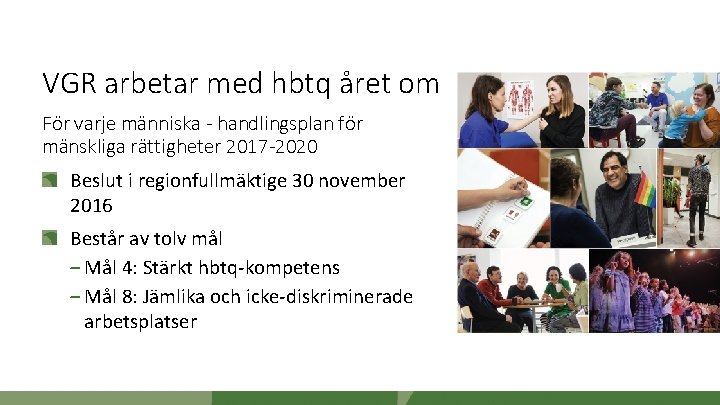 VGR arbetar med hbtq året om

För varje människa - handlingsplan för mänskliga rättigheter 2017-2020

Beslut i regionfullmäktige 30 november 2016

Består av tolv mål

– Mål 4: Stärkt hbtq-kompetens

– Mål 8: Jämlika och icke-diskriminerade arbetsplatser